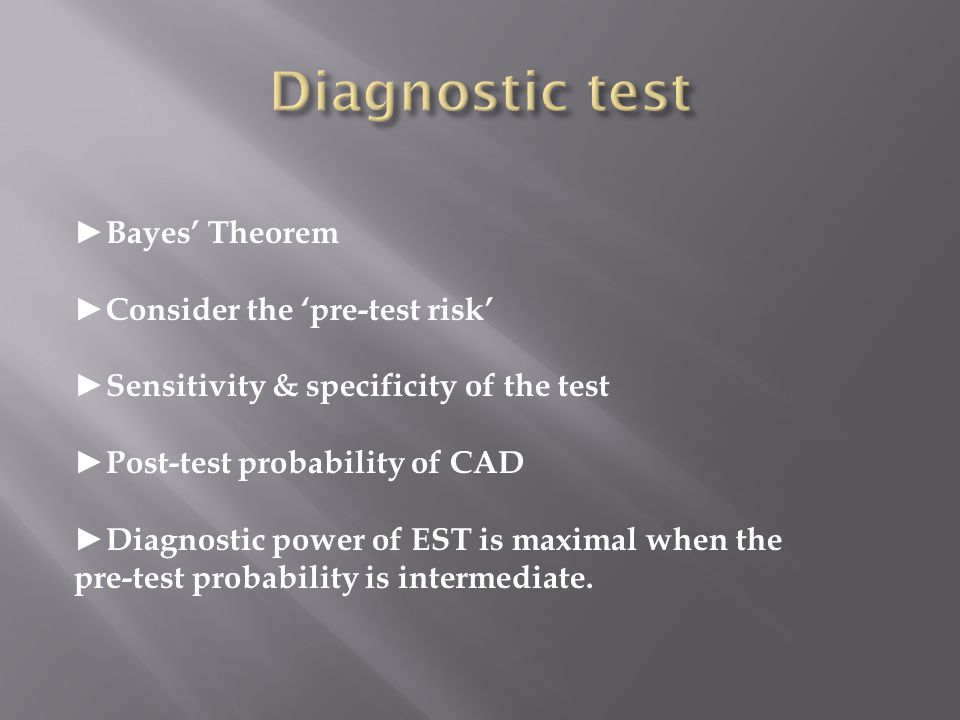 Diagnostic test

►Bayes’ Theorem

►Consider the ‘pre-test risk’

►Sensitivity & specificity of the test

►Post-test probability of CAD

►Diagnostic power of EST is maximal when the pre-test probability is intermediate.